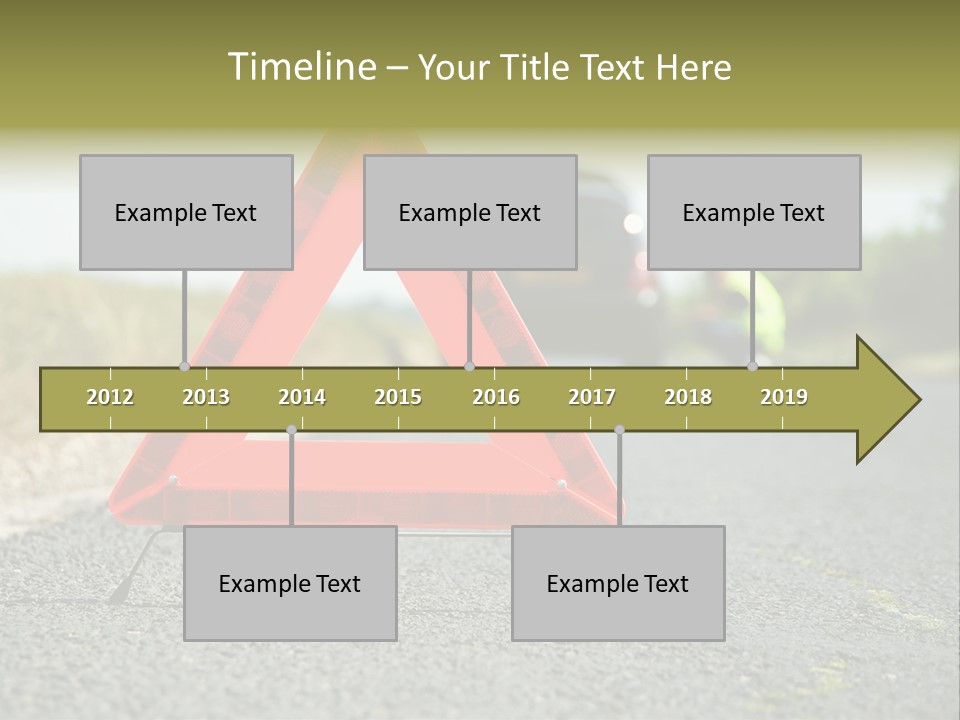 Timeline – Your Title Text Here

Example Text

Example Text

Example Text

2012 2013 2014 2015 2016 2017 2018 2019

Example Text

Example Text